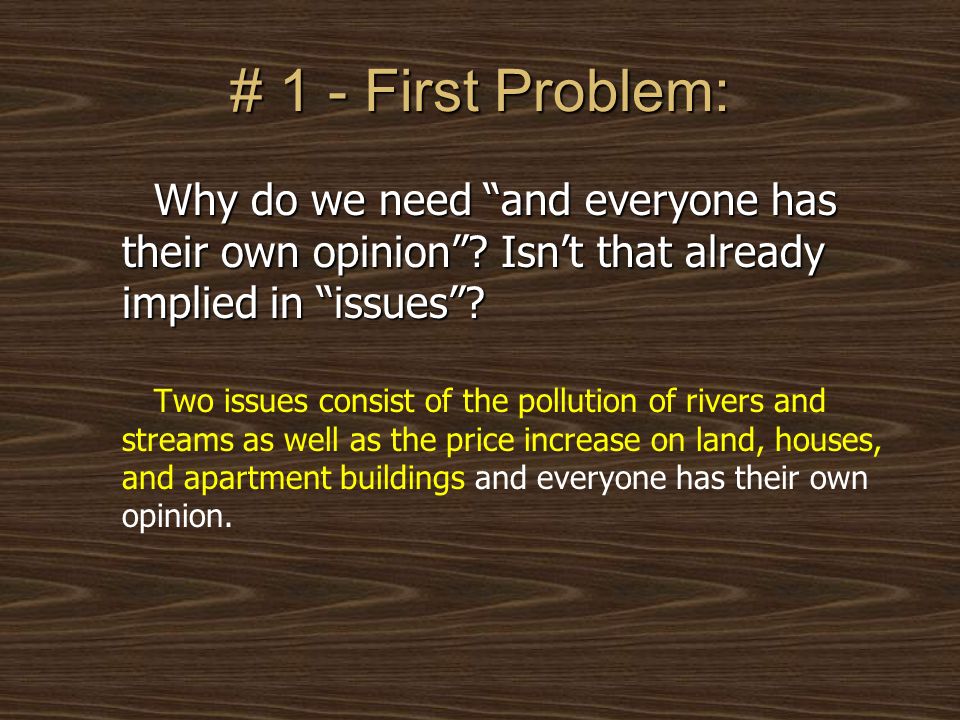 # 1 - First Problem:

Why do we need “and everyone has their own opinion”? Isn’t that already implied in “issues”?

Two issues consist of the pollution of rivers and streams as well as the price increase on land, houses, and apartment buildings and everyone has their own opinion.